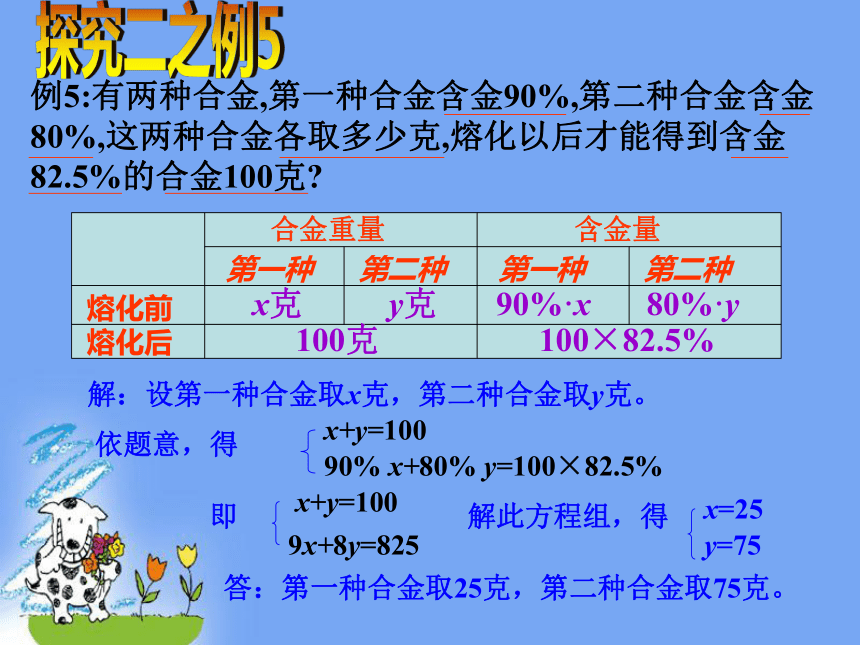 探究二之例5

例5:有两种合金,第一种合金含金90%,第二种合金含金80%,这两种合金各取多少克,熔化以后才能得到含金82.5%的合金100克?

| | 合金重量 | | 含金量 | |
|---|---|---|---|---|
| | 第一种 | 第二种 | 第一种 | 第二种 |
| 熔化前 | $x$克 | $y$克 | $90\%\cdot x$ | $80\%\cdot y$ |
| 熔化后 | 100克 | | $100\times 82.5\%$ | |

解：设第一种合金取$x$克，第二种合金取$y$克。

依题意，得 $\begin{cases} x+y=100 \\ 90\%\,x+80\%\,y=100\times 82.5\% \end{cases}$

即 $\begin{cases} x+y=100 \\ 9x+8y=825 \end{cases}$ 解此方程组，得 $\begin{cases} x=25 \\ y=75 \end{cases}$

答：第一种合金取25克，第二种合金取75克。